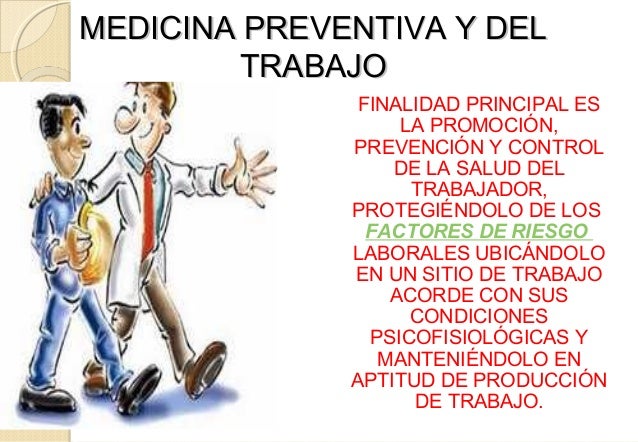 MEDICINA PREVENTIVA Y DEL TRABAJO

FINALIDAD PRINCIPAL ES LA PROMOCIÓN, PREVENCIÓN Y CONTROL DE LA SALUD DEL TRABAJADOR, PROTEGIÉNDOLO DE LOS FACTORES DE RIESGO LABORALES UBICÁNDOLO EN UN SITIO DE TRABAJO ACORDE CON SUS CONDICIONES PSICOFISIOLÓGICAS Y MANTENIÉNDOLO EN APTITUD DE PRODUCCIÓN DE TRABAJO.